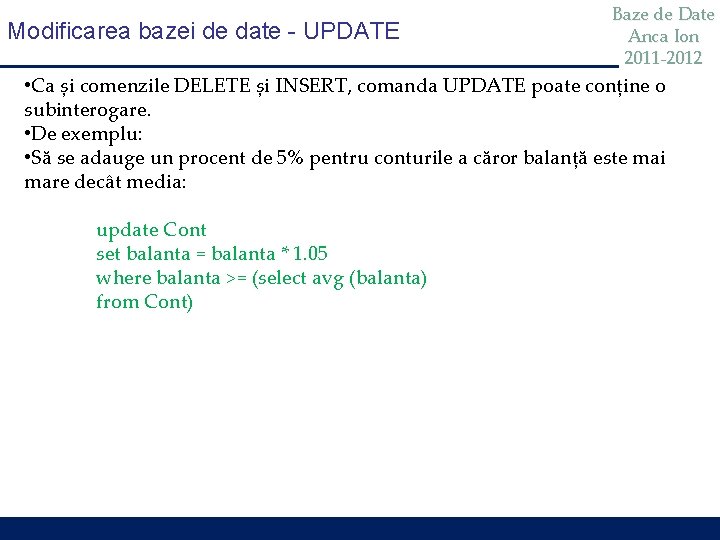 Modificarea bazei de date - UPDATE

Baze de Date
Anca Ion
2011-2012

•Ca și comenzile DELETE și INSERT, comanda UPDATE poate conține o subinterogare.
•De exemplu:
•Să se adauge un procent de 5% pentru conturile a căror balanță este mai mare decât media:

update Cont
set balanta = balanta * 1.05
where balanta >= (select avg (balanta)
from Cont)